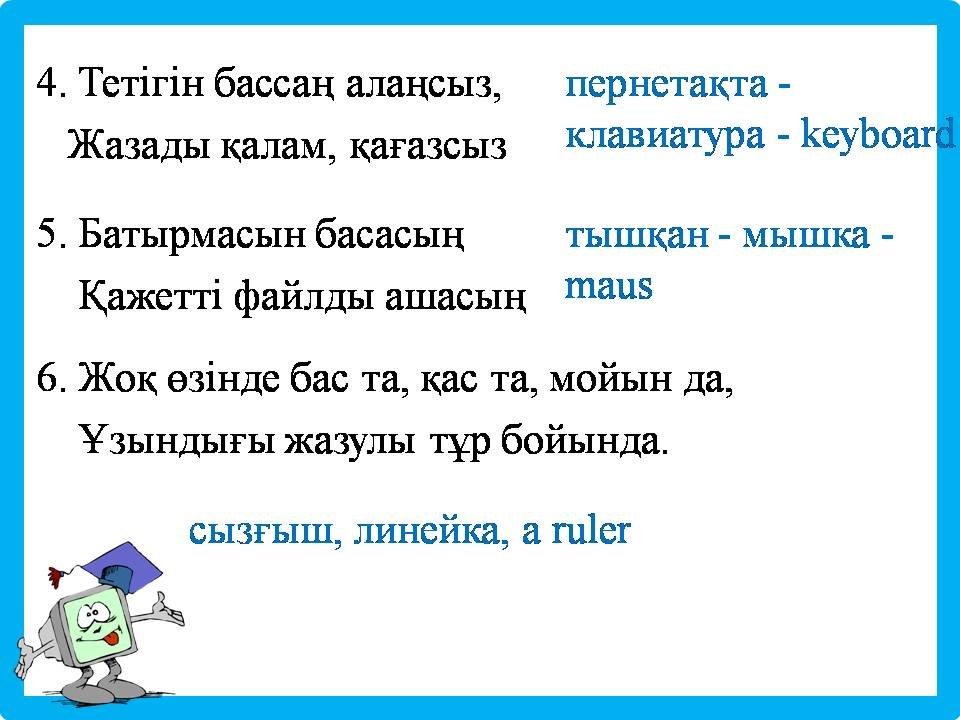 4. Тетігін бассаң алаңсыз,

Жазады қалам, қағазсыз

пернетақта - клавиатура - keyboard

5. Батырмасын басасың

Қажетті файлды ашасың

тышқан - мышка - maus

6. Жоқ өзінде бас та, қас та, мойын да,

Ұзындығы жазулы тұр бойында.

сызғыш, линейка, a ruler